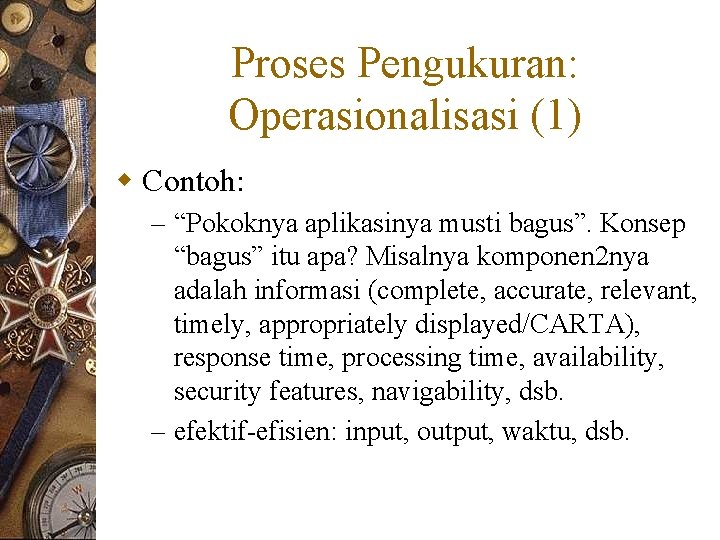 Proses Pengukuran: Operasionalisasi (1)

Contoh:

– “Pokoknya aplikasinya musti bagus”. Konsep “bagus” itu apa? Misalnya komponen2nya adalah informasi (complete, accurate, relevant, timely, appropriately displayed/CARTA), response time, processing time, availability, security features, navigability, dsb.

– efektif-efisien: input, output, waktu, dsb.